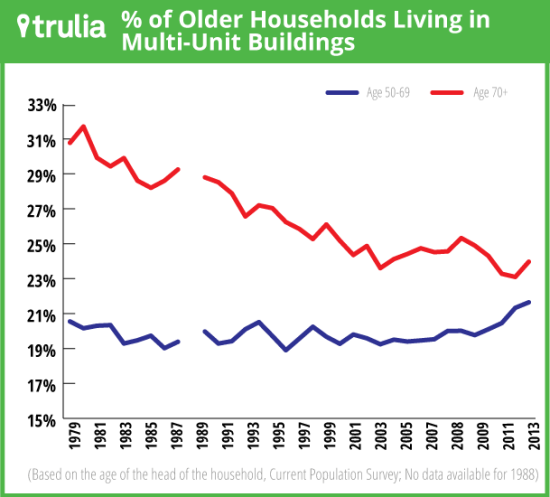 trulia % of Older Households Living in Multi-Unit Buildings

Age 50-69
Age 70+

33%
31%
29%
27%
25%
23%
21%
19%
17%
15%

1979
1981
1983
1985
1987
1989
1991
1993
1995
1997
1999
2001
2003
2005
2007
2008
2009
2011
2013

(Based on the age of the head of the household, Current Population Survey; No data available for 1988)